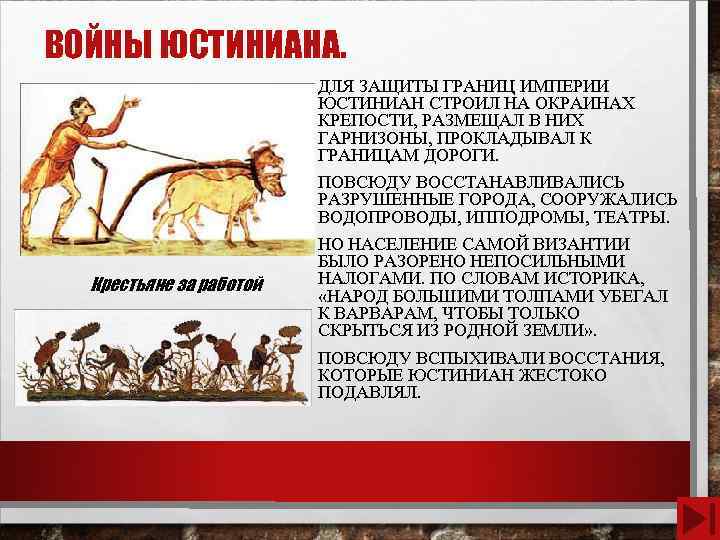 ВОЙНЫ ЮСТИНИАНА.

Крестьяне за работой

ДЛЯ ЗАЩИТЫ ГРАНИЦ ИМПЕРИИ ЮСТИНИАН СТРОИЛ НА ОКРАИНАХ КРЕПОСТИ, РАЗМЕЩАЛ В НИХ ГАРНИЗОНЫ, ПРОКЛАДЫВАЛ К ГРАНИЦАМ ДОРОГИ.

ПОВСЮДУ ВОССТАНАВЛИВАЛИСЬ РАЗРУШЕННЫЕ ГОРОДА, СООРУЖАЛИСЬ ВОДОПРОВОДЫ, ИППОДРОМЫ, ТЕАТРЫ.

НО НАСЕЛЕНИЕ САМОЙ ВИЗАНТИИ БЫЛО РАЗОРЕНО НЕПОСИЛЬНЫМИ НАЛОГАМИ. ПО СЛОВАМ ИСТОРИКА, «НАРОД БОЛЬШИМИ ТОЛПАМИ УБЕГАЛ К ВАРВАРАМ, ЧТОБЫ ТОЛЬКО СКРЫТЬСЯ ИЗ РОДНОЙ ЗЕМЛИ».

ПОВСЮДУ ВСПЫХИВАЛИ ВОССТАНИЯ, КОТОРЫЕ ЮСТИНИАН ЖЕСТОКО ПОДАВЛЯЛ.